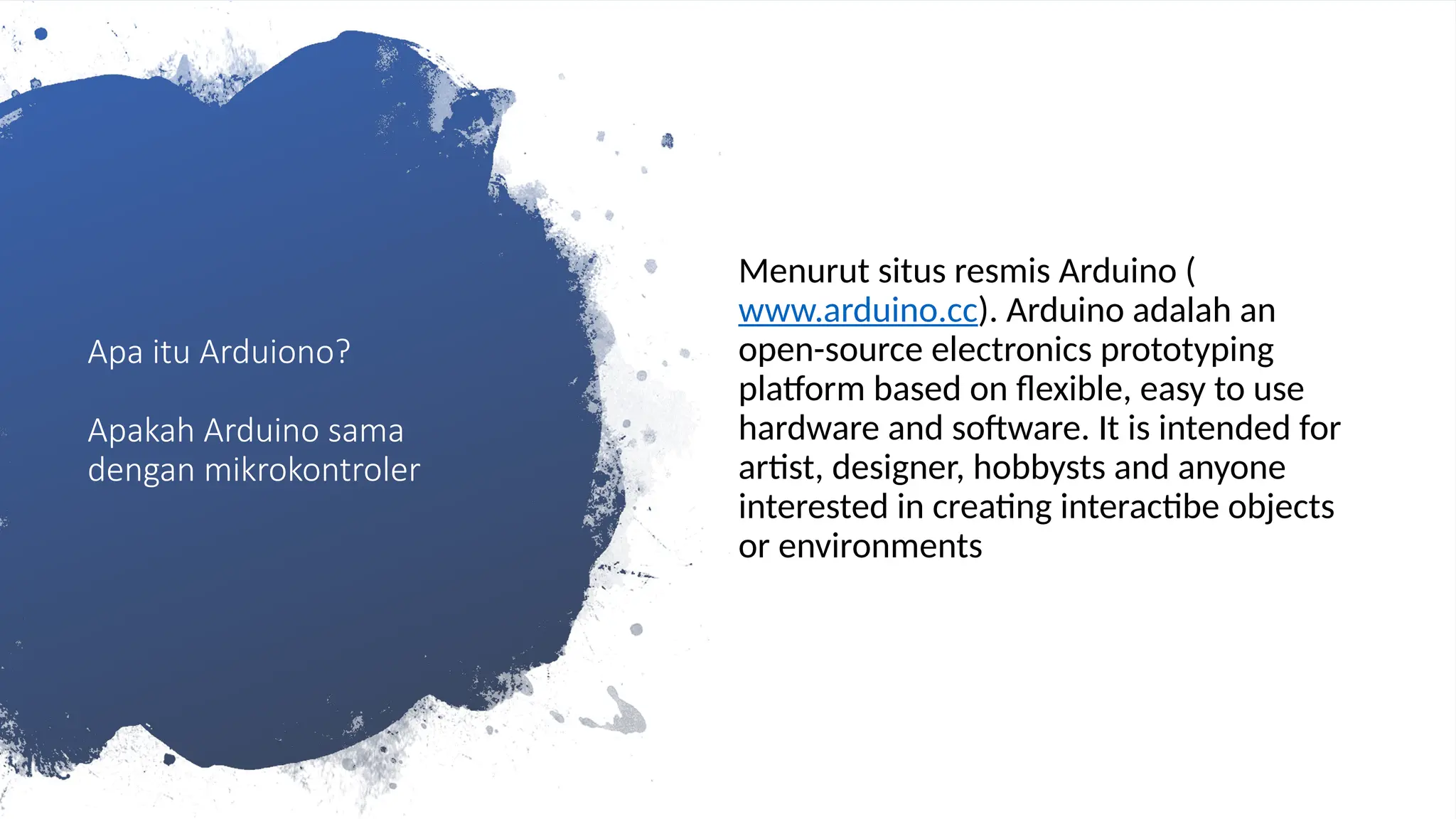 Apa itu Arduiono?

Apakah Arduino sama dengan mikrokontroler

Menurut situs resmis Arduino ( www.arduino.cc). Arduino adalah an open-source electronics prototyping platform based on flexible, easy to use hardware and software. It is intended for artist, designer, hobbysts and anyone interested in creating interactibe objects or environments